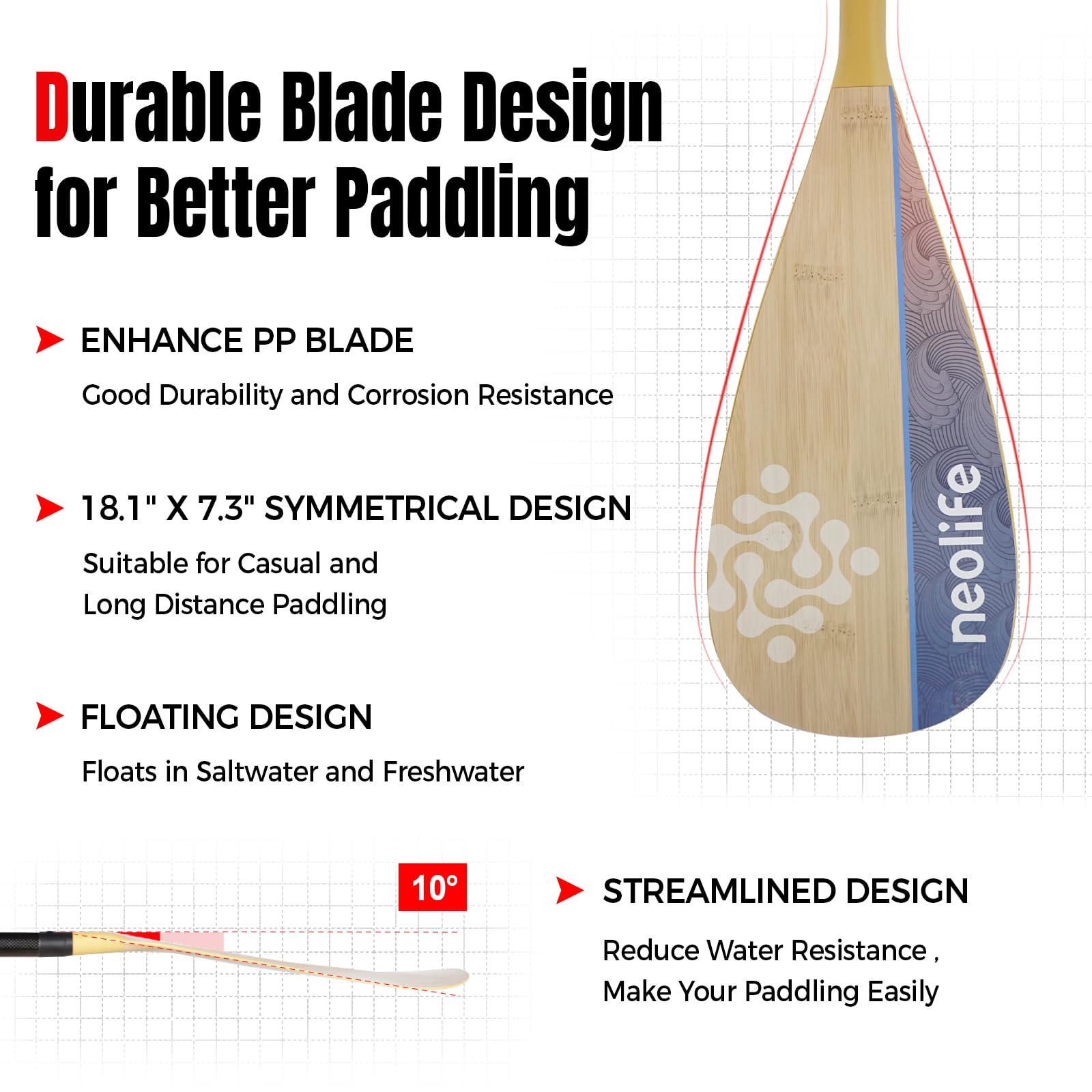 Durable Blade Design for Better Paddling

ENHANCE PP BLADE

Good Durability and Corrosion Resistance

18.1" X 7.3" SYMMETRICAL DESIGN

Suitable for Casual and Long Distance Paddling

FLOATING DESIGN

Floats in Saltwater and Freshwater

neolife

10°

STREAMLINED DESIGN

Reduce Water Resistance , Make Your Paddling Easily